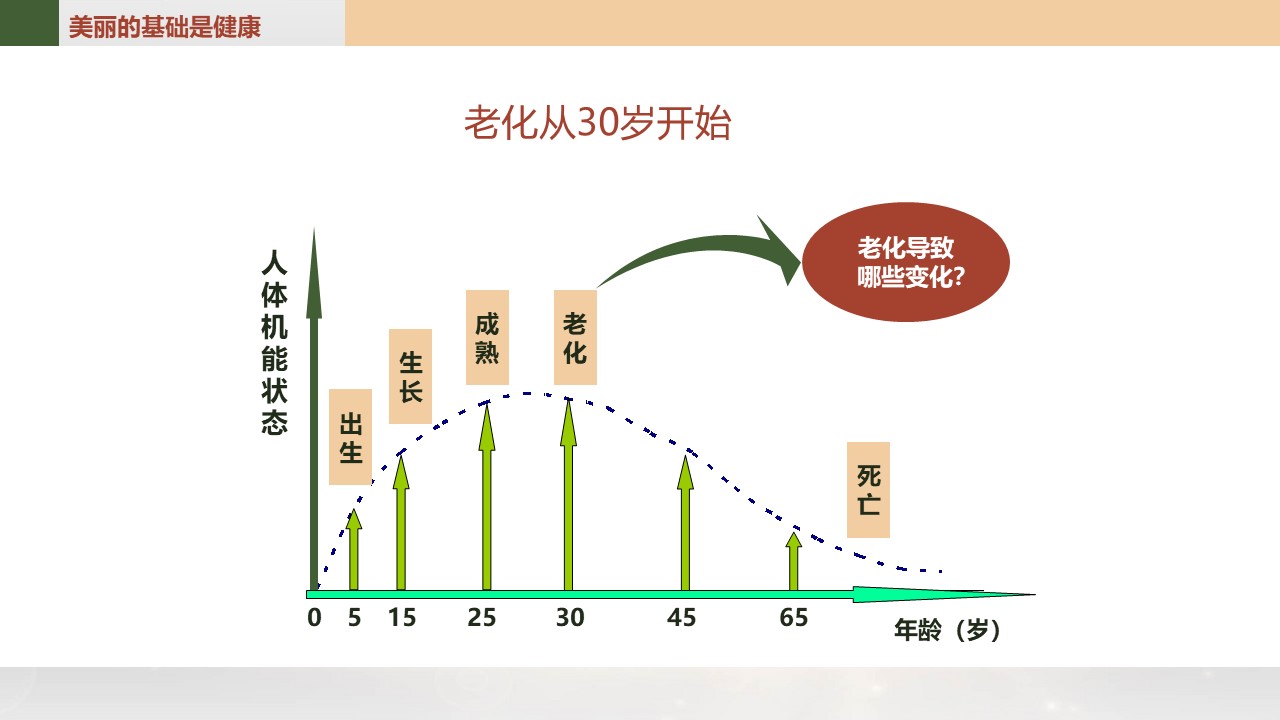 美丽的基础是健康

老化从30岁开始

老化导致哪些变化?

人体机能状态

出生

生长

成熟

老化

死亡

0 5 15 25 30 45 65

年龄（岁）